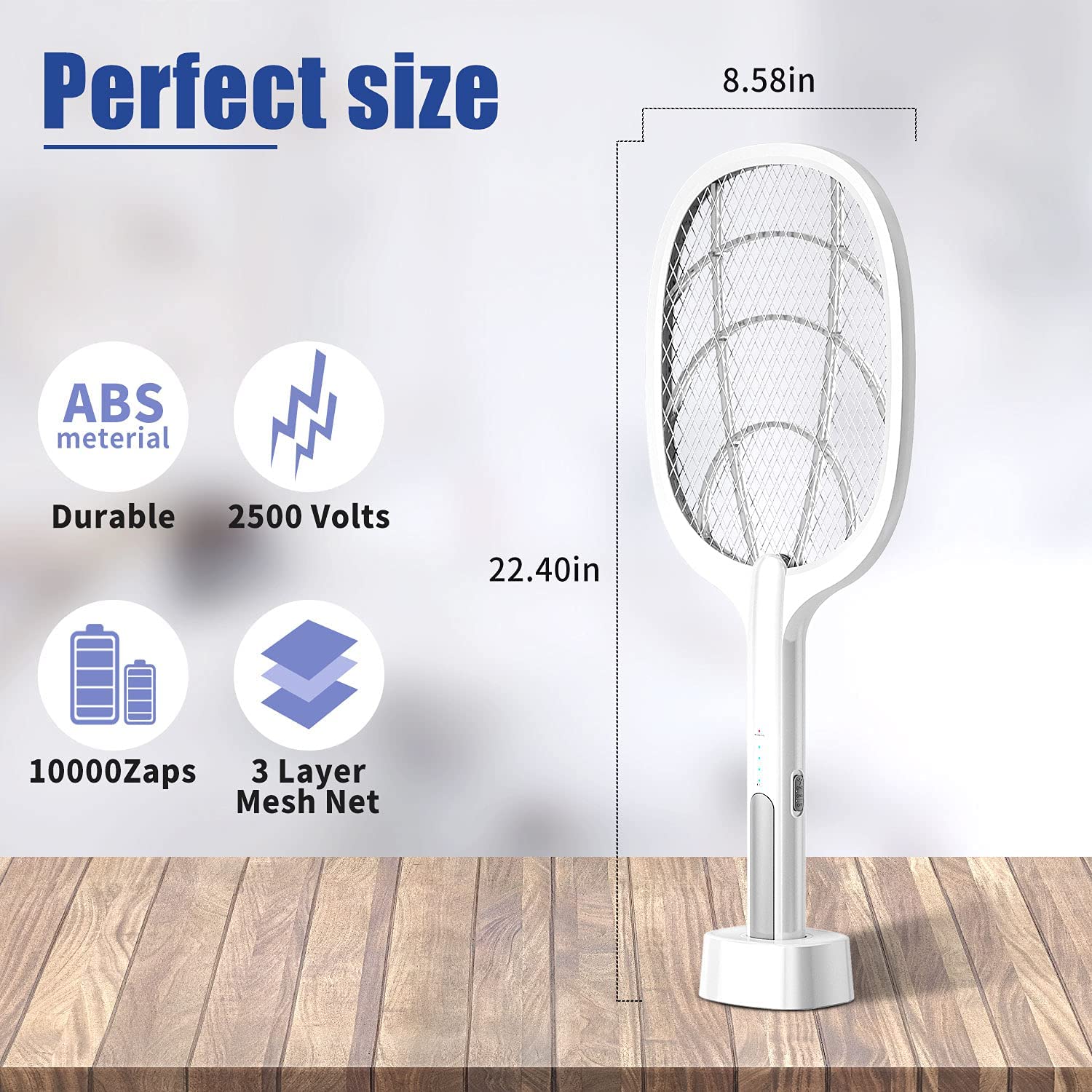 Perfect size

8.58in

22.40in

ABS meterial

Durable

2500 Volts

10000Zaps

3 Layer Mesh Net